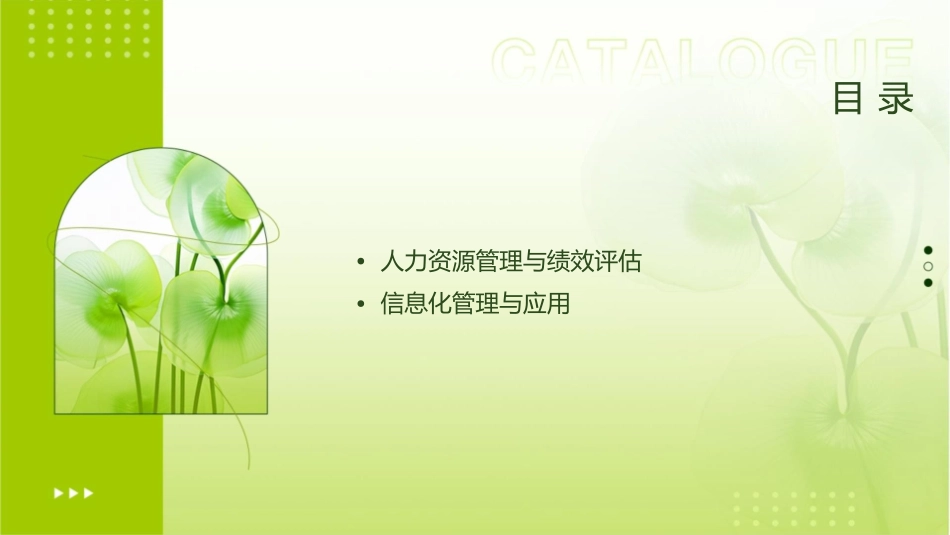 CATALOGUE
目录

• 人力资源管理与绩效评估
• 信息化管理与应用